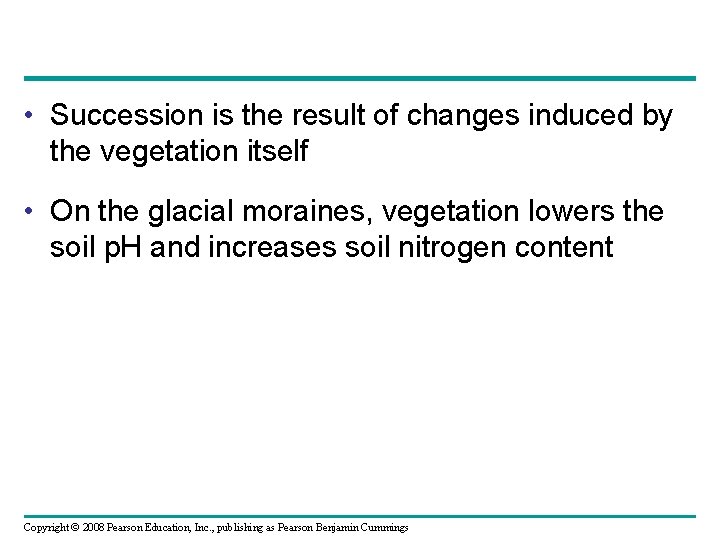 • Succession is the result of changes induced by the vegetation itself

• On the glacial moraines, vegetation lowers the soil pH and increases soil nitrogen content

Copyright © 2008 Pearson Education, Inc., publishing as Pearson Benjamin Cummings